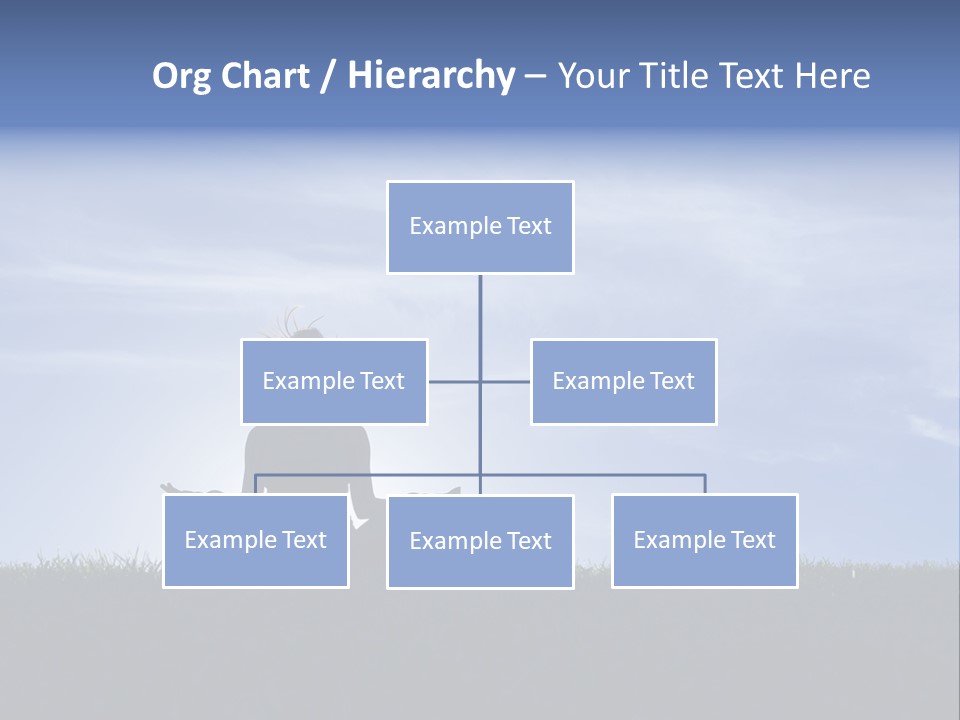 Org Chart / Hierarchy – Your Title Text Here

Example Text

Example Text

Example Text

Example Text

Example Text

Example Text